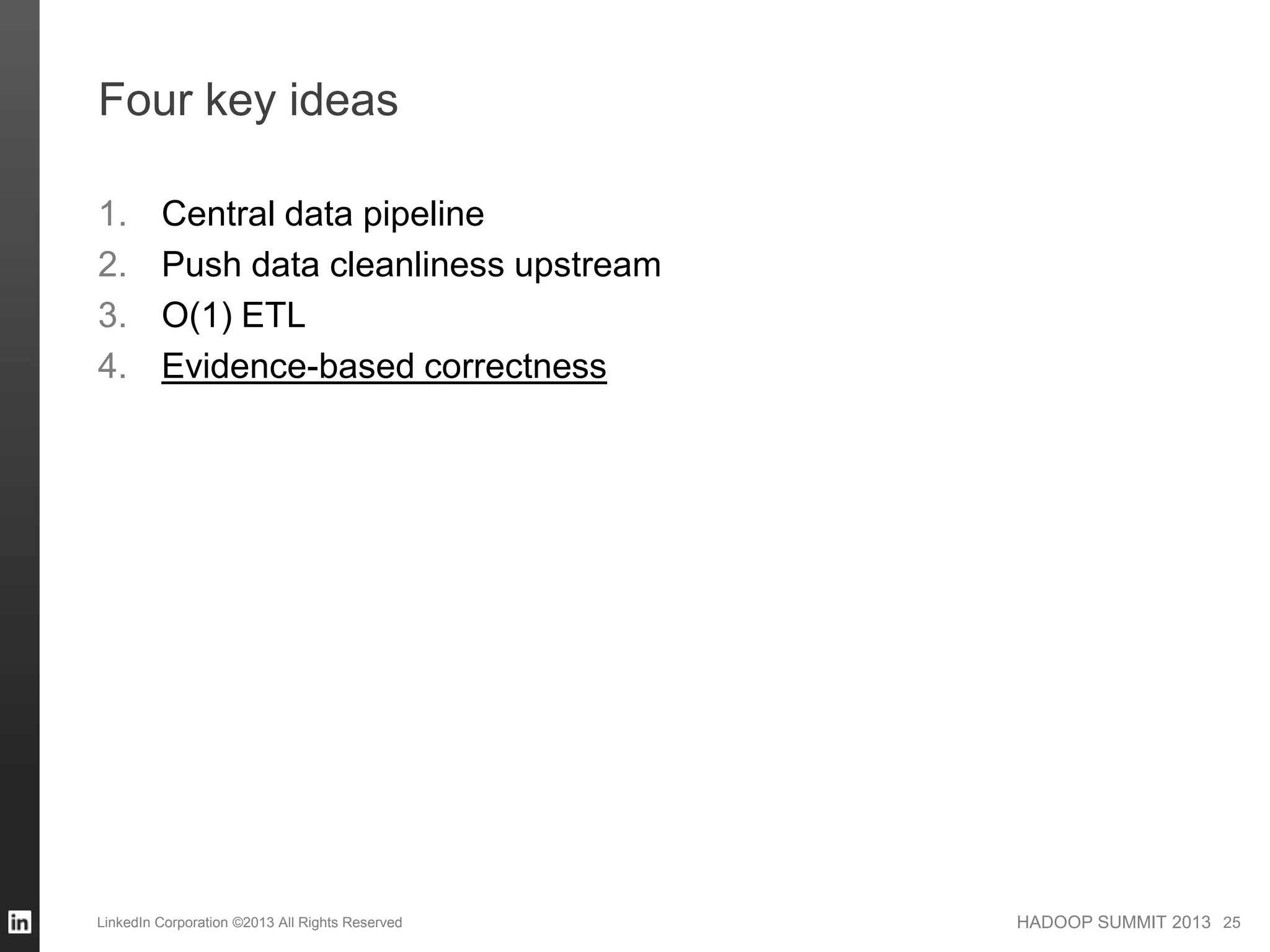 Four key ideas

1. Central data pipeline
2. Push data cleanliness upstream
3. O(1) ETL
4. Evidence-based correctness

in

LinkedIn Corporation ©2013 All Rights Reserved

HADOOP SUMMIT 2013 25